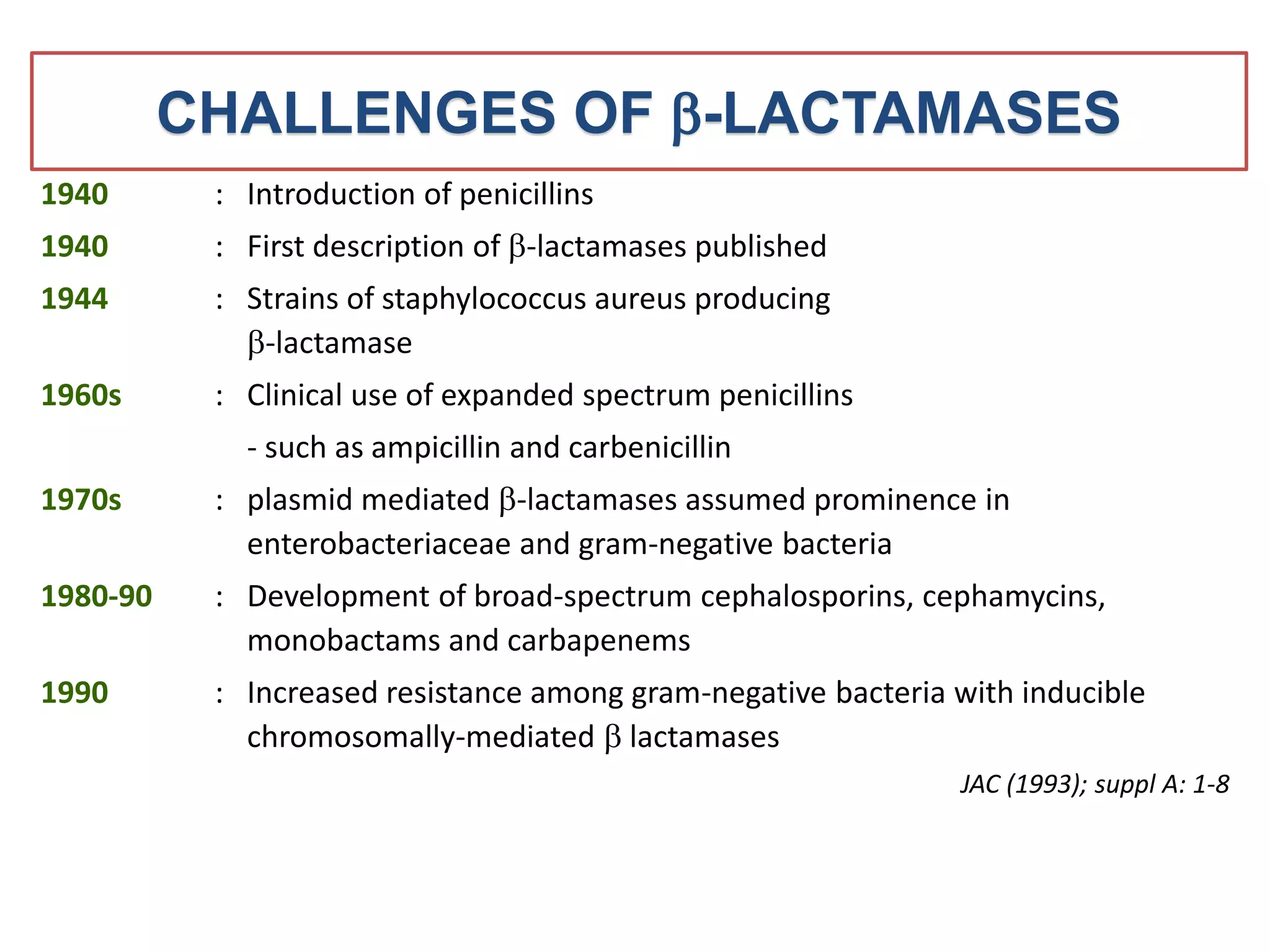 CHALLENGES OF β-LACTAMASES

1940 : Introduction of penicillins

1940 : First description of β-lactamases published

1944 : Strains of staphylococcus aureus producing β-lactamase

1960s : Clinical use of expanded spectrum penicillins

- such as ampicillin and carbenicillin

1970s : plasmid mediated β-lactamases assumed prominence in enterobacteriaceae and gram-negative bacteria

1980-90 : Development of broad-spectrum cephalosporins, cephamycins, monobactams and carbapenems

1990 : Increased resistance among gram-negative bacteria with inducible chromosomally-mediated β lactamases

JAC (1993); suppl A: 1-8